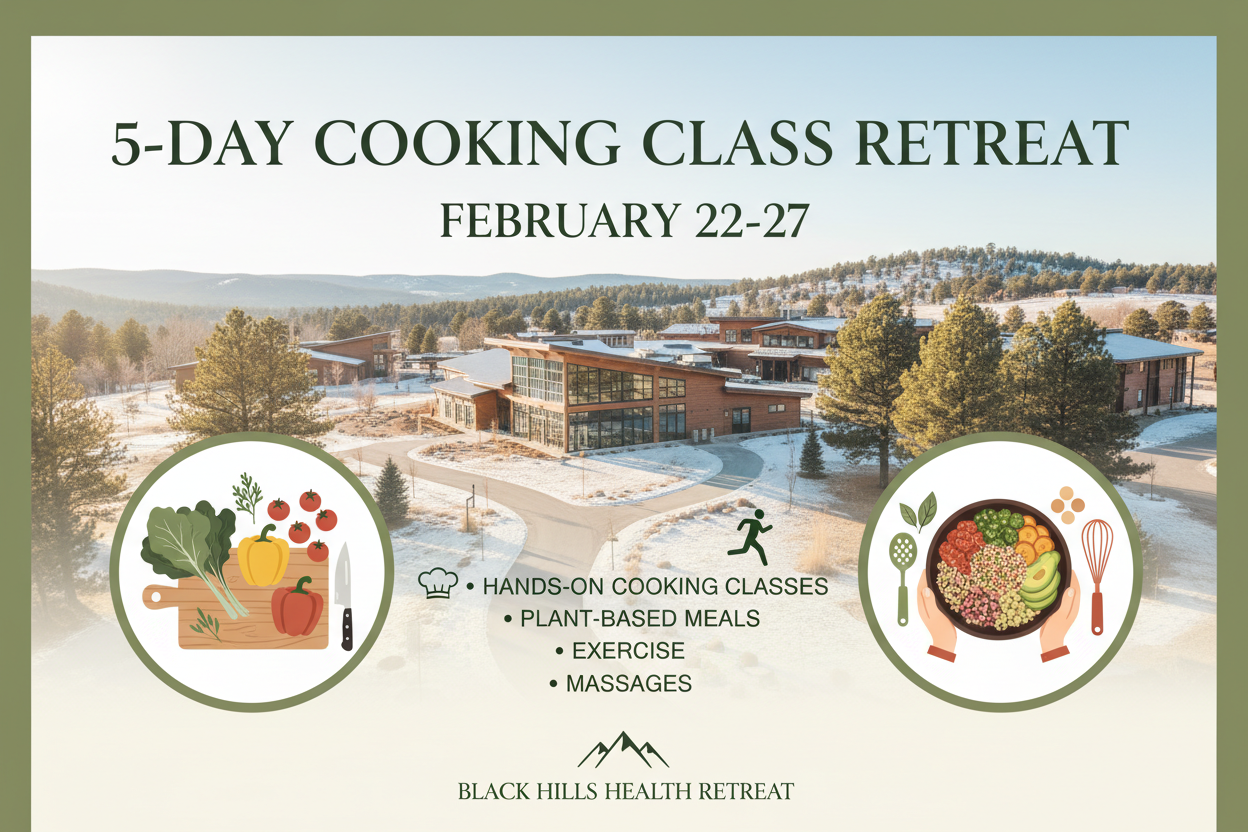 5-DAY COOKING CLASS RETREAT

FEBRUARY 22-27

• HANDS-ON COOKING CLASSES
• PLANT-BASED MEALS
• EXERCISE
• MASSAGES

BLACK HILLS HEALTH RETREAT